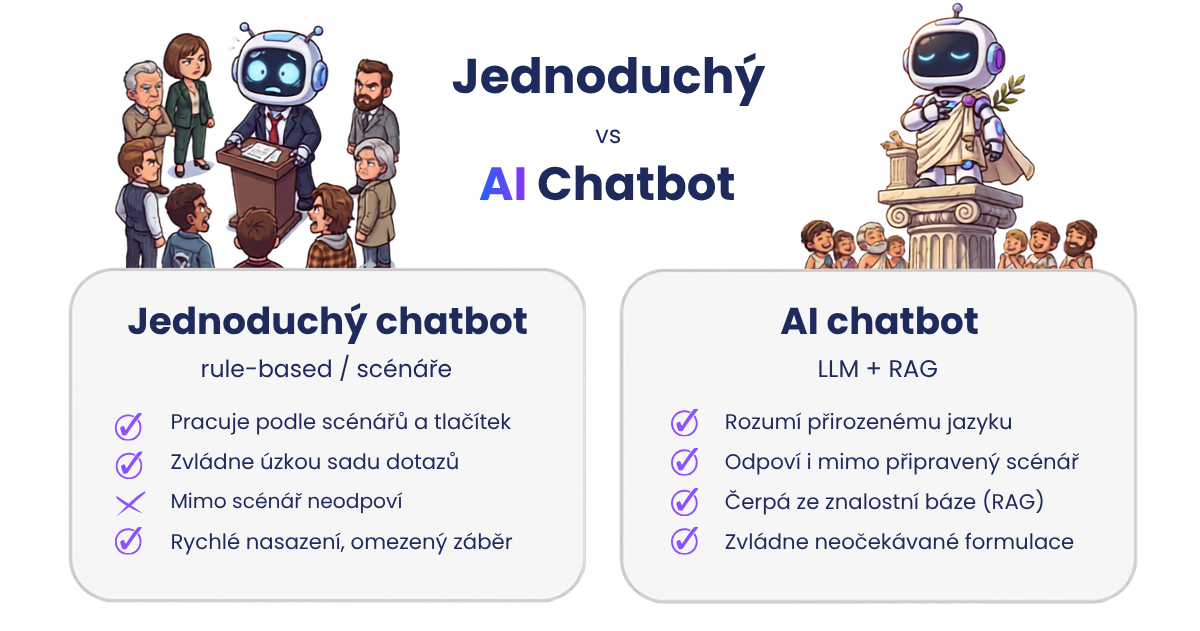 Jednoduchý
vs
AI Chatbot

Jednoduchý chatbot
rule-based / scénáře

Pracuje podle scénářů a tlačítek
Zvládne úzkou sadu dotazů
Mimo scénář neodpoví
Rychlé nasazení, omezený záběr

AI chatbot
LLM + RAG

Rozumí přirozenému jazyku
Odpoví i mimo připravený scénář
Čerpá ze znalostní báze (RAG)
Zvládne neočekávané formulace